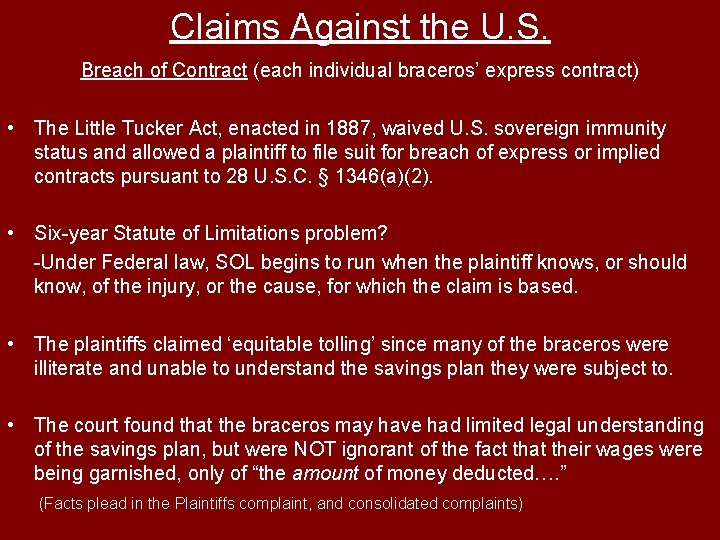 Claims Against the U.S.

Breach of Contract (each individual braceros' express contract)

• The Little Tucker Act, enacted in 1887, waived U.S. sovereign immunity status and allowed a plaintiff to file suit for breach of express or implied contracts pursuant to 28 U.S.C. § 1346(a)(2).

• Six-year Statute of Limitations problem?

-Under Federal law, SOL begins to run when the plaintiff knows, or should know, of the injury, or the cause, for which the claim is based.

• The plaintiffs claimed 'equitable tolling' since many of the braceros were illiterate and unable to understand the savings plan they were subject to.

• The court found that the braceros may have had limited legal understanding of the savings plan, but were NOT ignorant of the fact that their wages were being garnished, only of "the amount of money deducted…."

(Facts plead in the Plaintiffs complaint, and consolidated complaints)